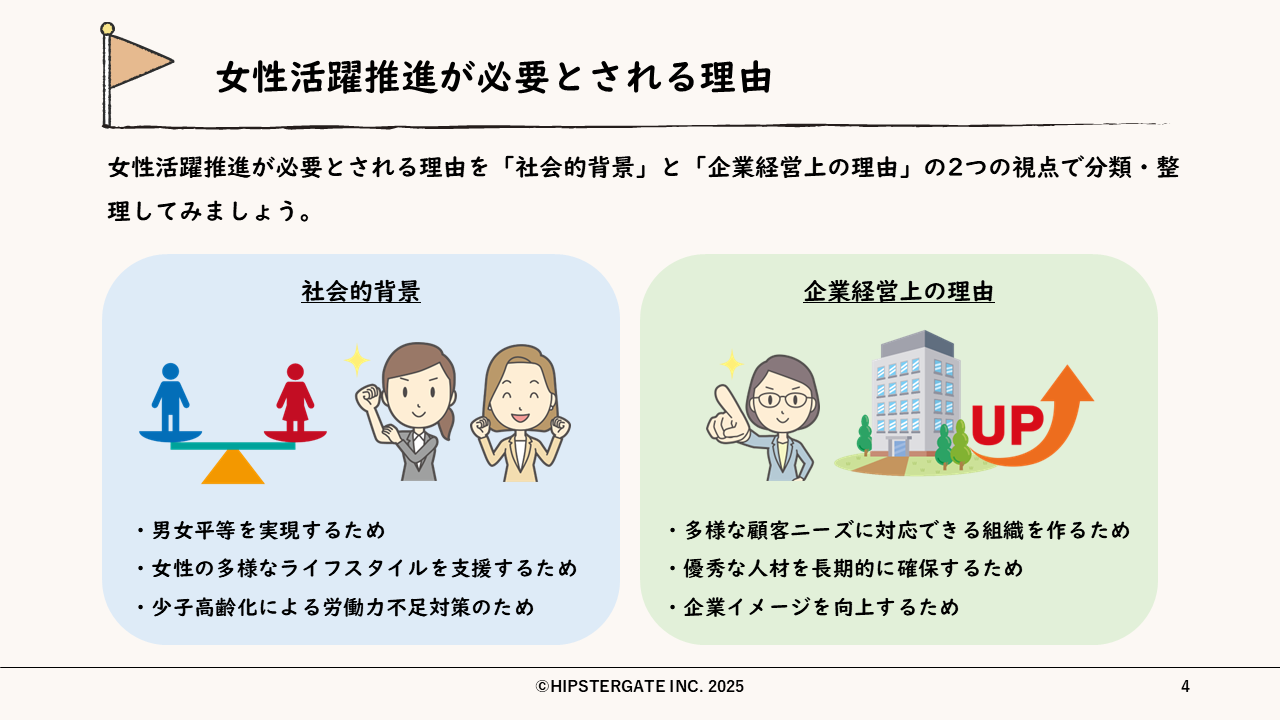 女性活躍推進が必要とされる理由

女性活躍推進が必要とされる理由を「社会的背景」と「企業経営上の理由」の2つの視点で分類・整理してみましょう。

社会的背景

・男女平等を実現するため
・女性の多様なライフスタイルを支援するため
・少子高齢化による労働力不足対策のため

企業経営上の理由

UP

・多様な顧客ニーズに対応できる組織を作るため
・優秀な人材を長期的に確保するため
・企業イメージを向上するため

©HIPSTERGATE INC. 2025

4